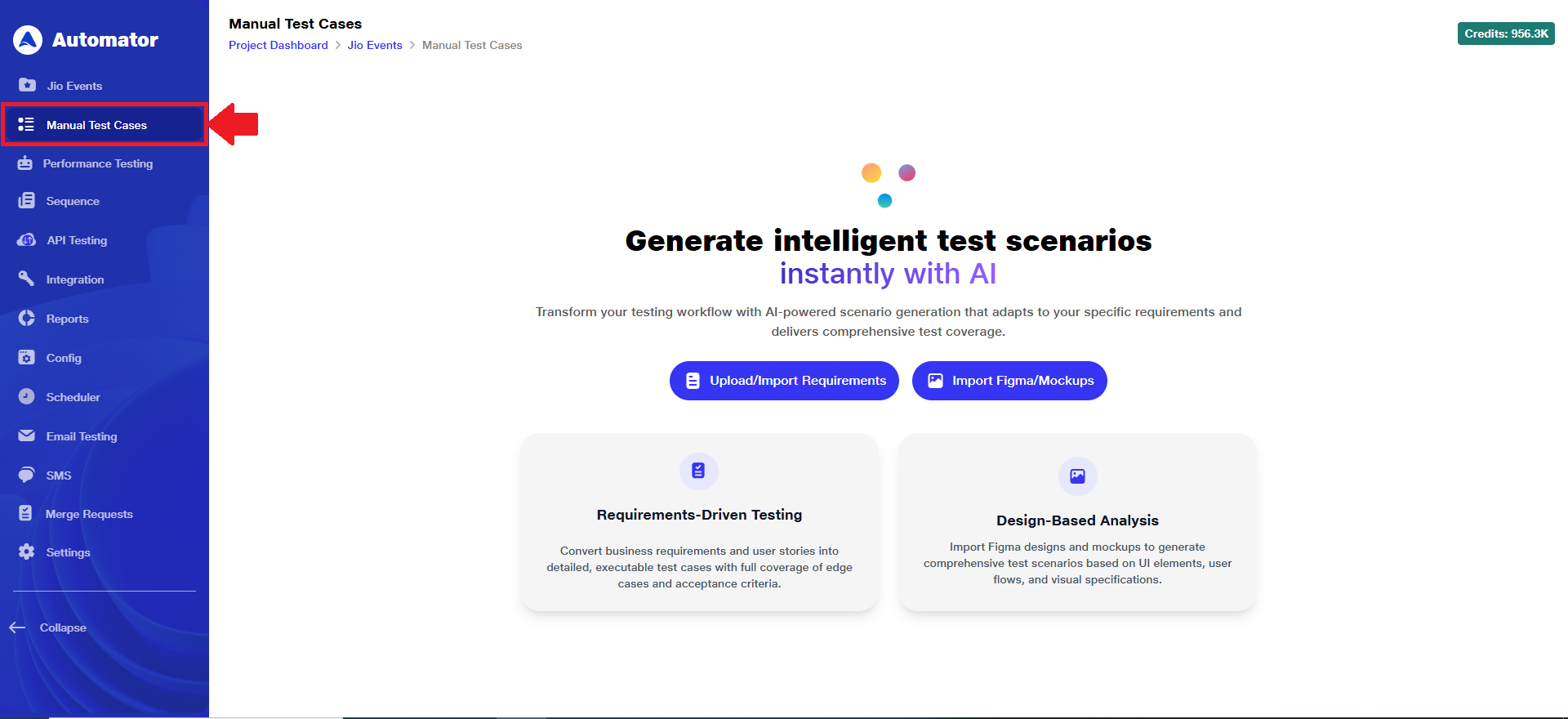 Automator

Jio Events

Manual Test Cases

Performance Testing

Sequence

API Testing

Integration

Reports

Config

Scheduler

Email Testing

SMS

Merge Requests

Settings

Collapse

Manual Test Cases

Project Dashboard > Jio Events > Manual Test Cases

Credits: 956.3K

Generate intelligent test scenarios
instantly with AI

Transform your testing workflow with AI-powered scenario generation that adapts to your specific requirements and delivers comprehensive test coverage.

Upload/Import Requirements

Import Figma/Mockups

Requirements-Driven Testing

Convert business requirements and user stories into detailed, executable test cases with full coverage of edge cases and acceptance criteria.

Design-Based Analysis

Import Figma designs and mockups to generate comprehensive test scenarios based on UI elements, user flows, and visual specifications.